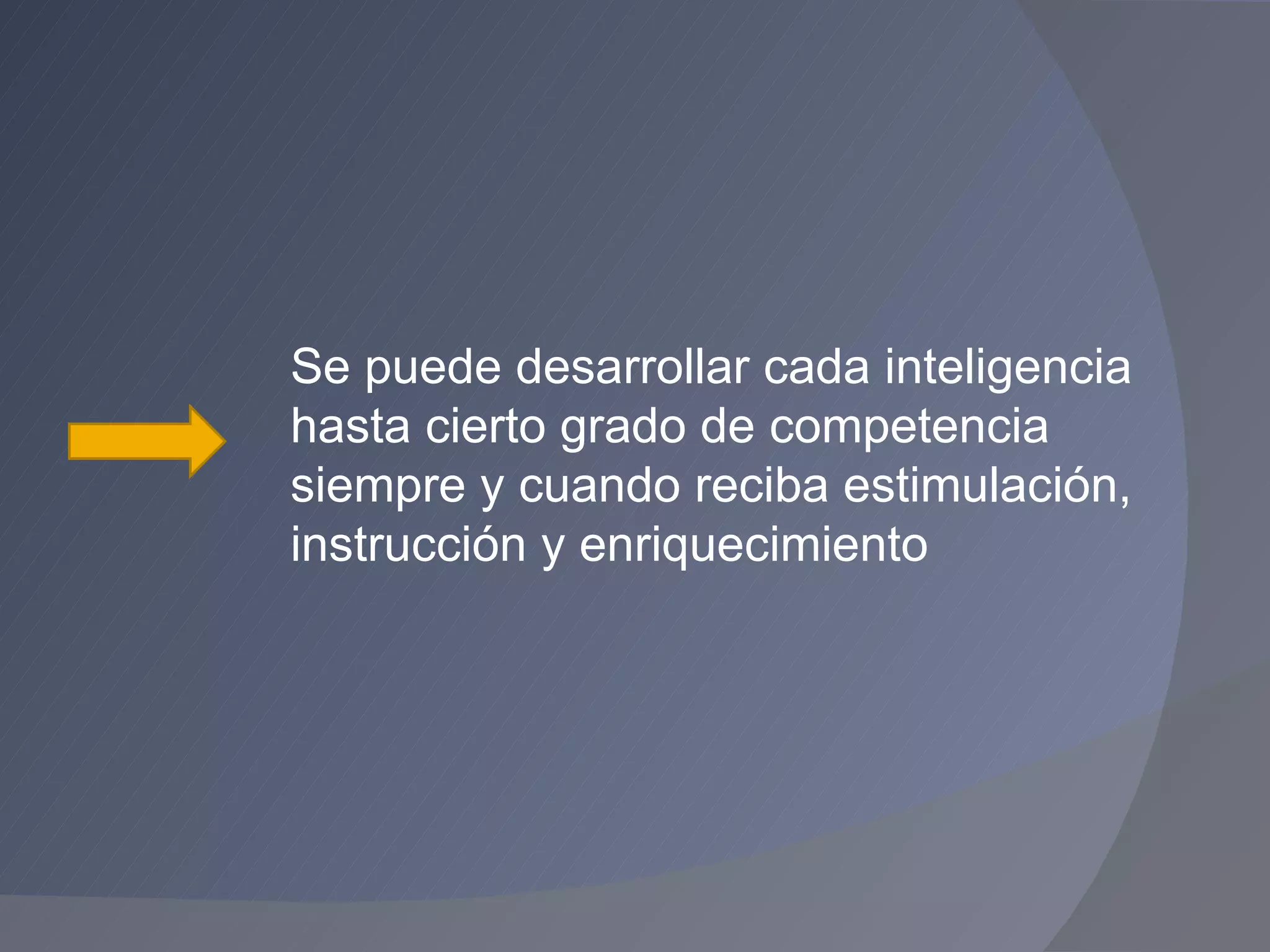 Se puede desarrollar cada inteligencia hasta cierto grado de competencia siempre y cuando reciba estimulación, instrucción y enriquecimiento